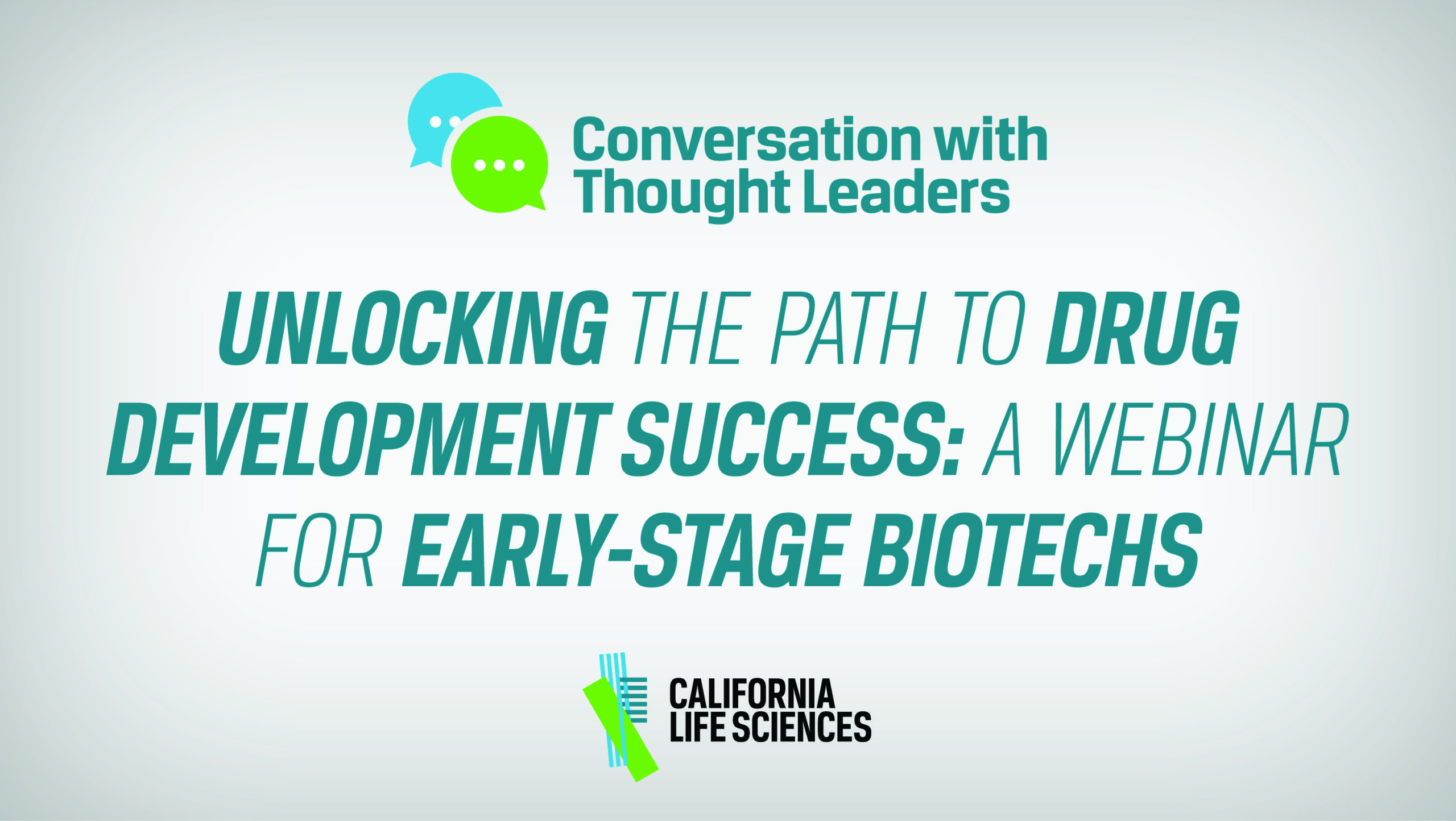 Conversation with Thought Leaders

UNLOCKING THE PATH TO DRUG DEVELOPMENT SUCCESS: A WEBINAR FOR EARLY-STAGE BIOTECHS

CALIFORNIA LIFE SCIENCES